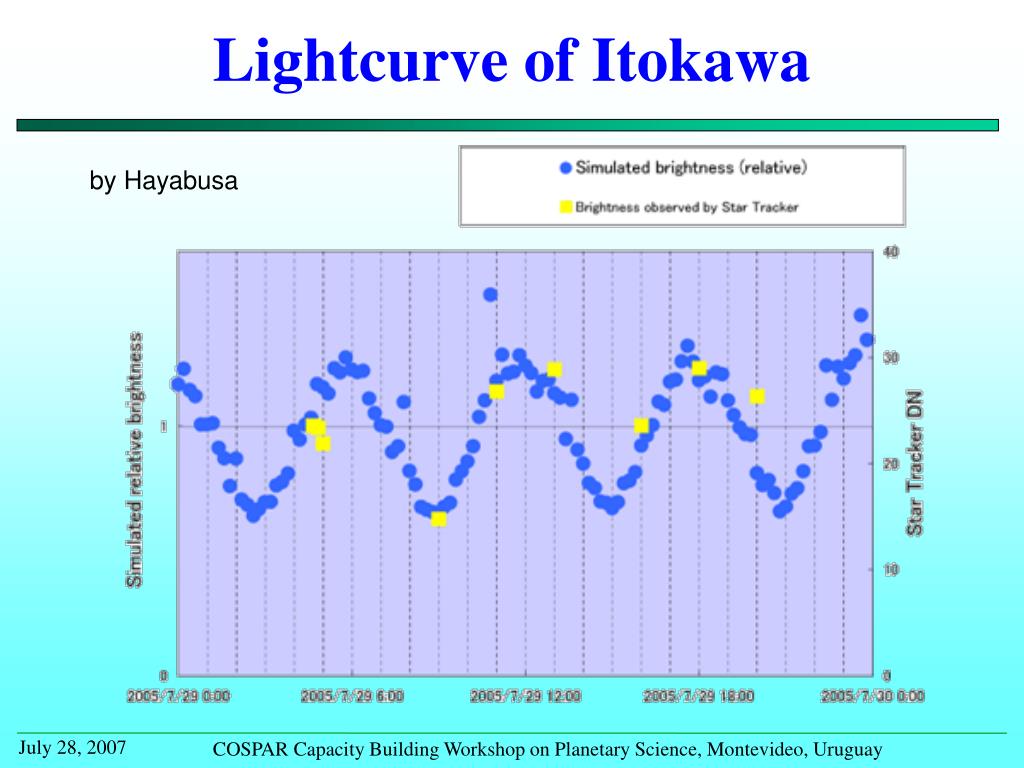 Lightcurve of Itokawa

by Hayabusa

Simulated brightness (relative)
Brightness observed by Star Tracker

Simulated relative brightness
1
0

Star Tracker DN
40
30
20
10
0

2005/7/29 0:00
2005/7/29 6:00
2005/7/29 12:00
2005/7/29 18:00
2005/7/30 0:00

July 28, 2007

COSPAR Capacity Building Workshop on Planetary Science, Montevideo, Uruguay